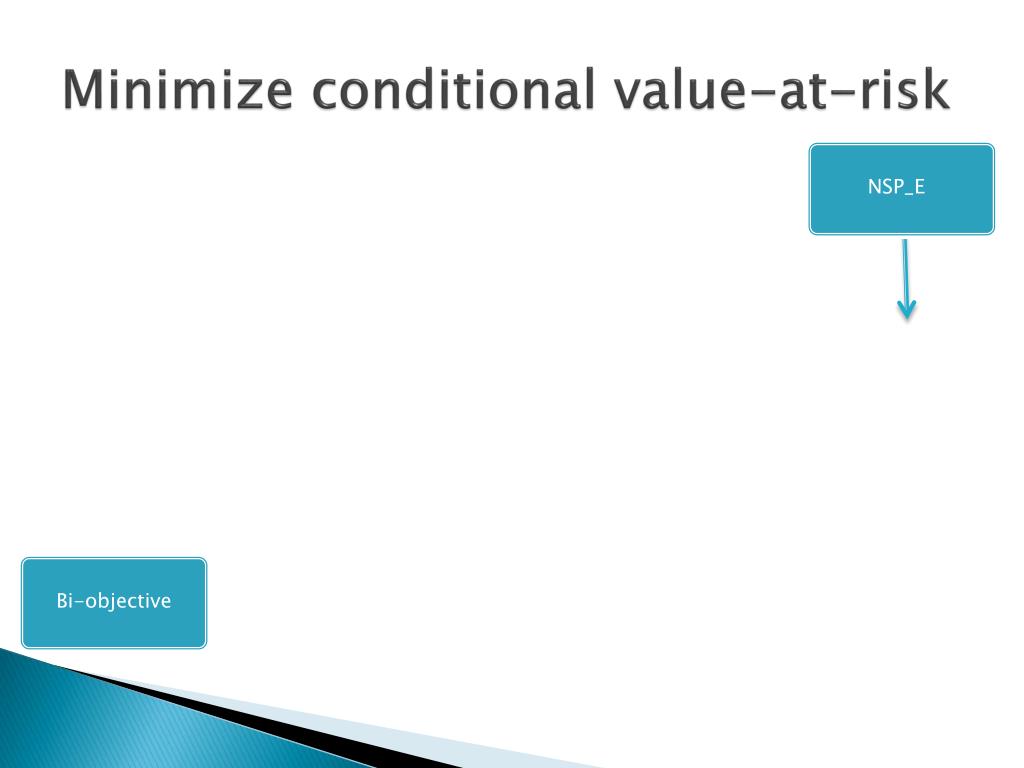 Minimize conditional value-at-risk

NSP_E

Bi-objective